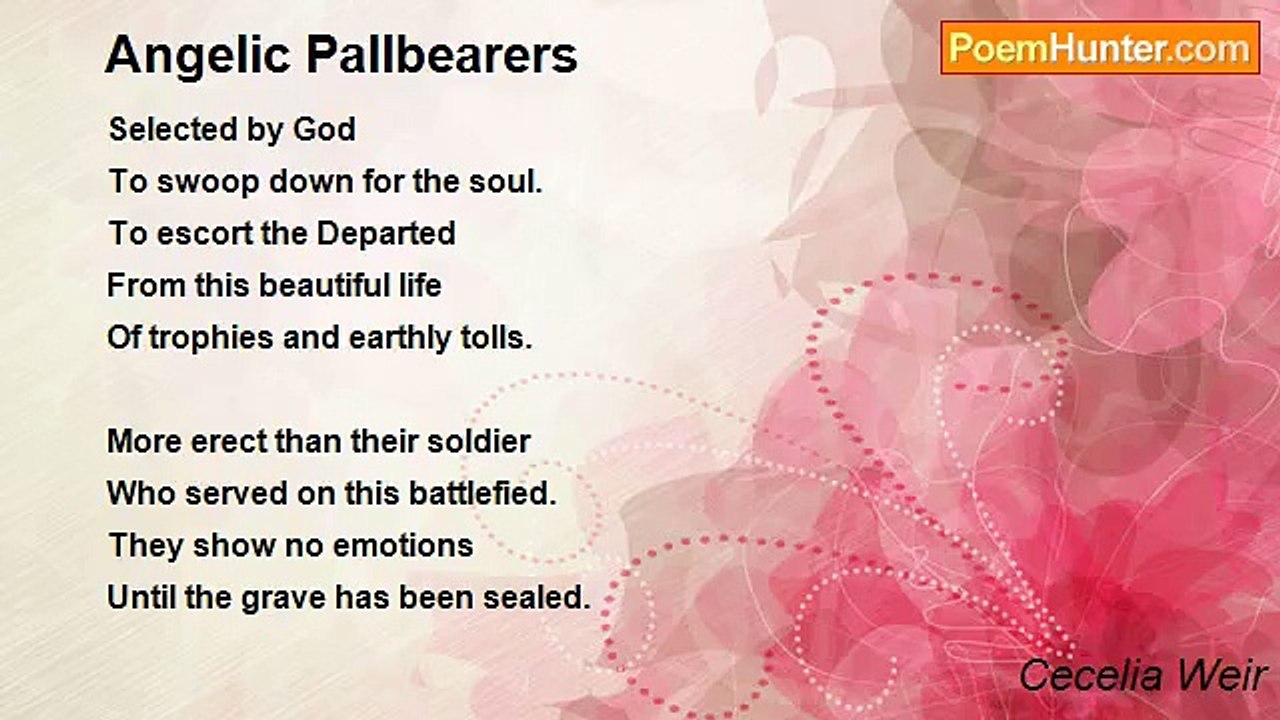 Angelic Pallbearers

PoemHunter.com

Selected by God
To swoop down for the soul.
To escort the Departed
From this beautiful life
Of trophies and earthly tolls.

More erect than their soldier
Who served on this battlefied.
They show no emotions
Until the grave has been sealed.

Cecelia Weir